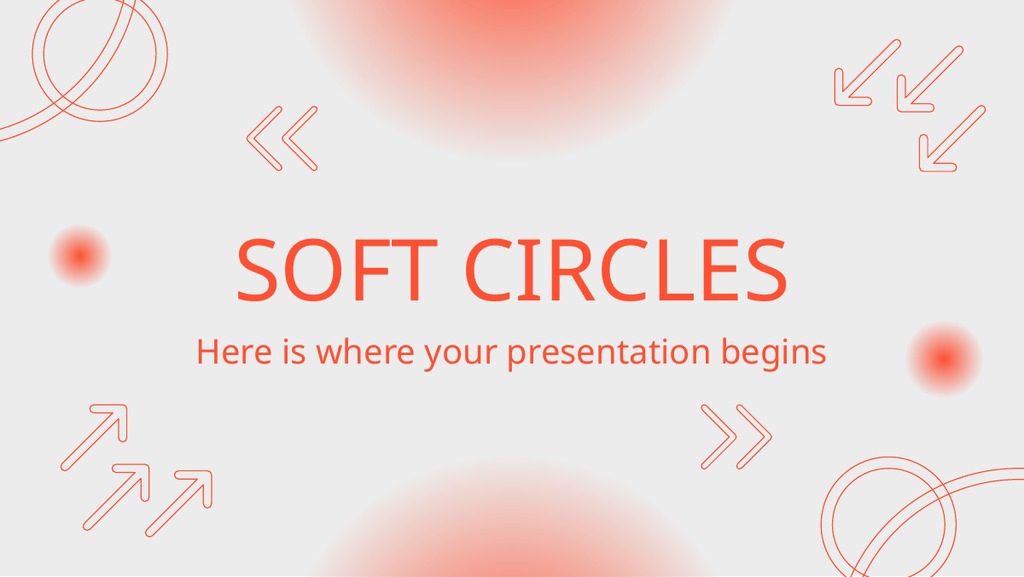 SOFT CIRCLES

Here is where your presentation begins